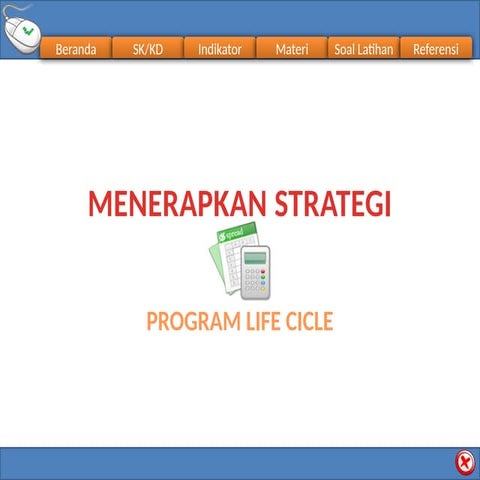 Beranda SK/KD Indikator Materi Soal Latihan Referensi

MENERAPKAN STRATEGI

spread

PROGRAM LIFE CICLE